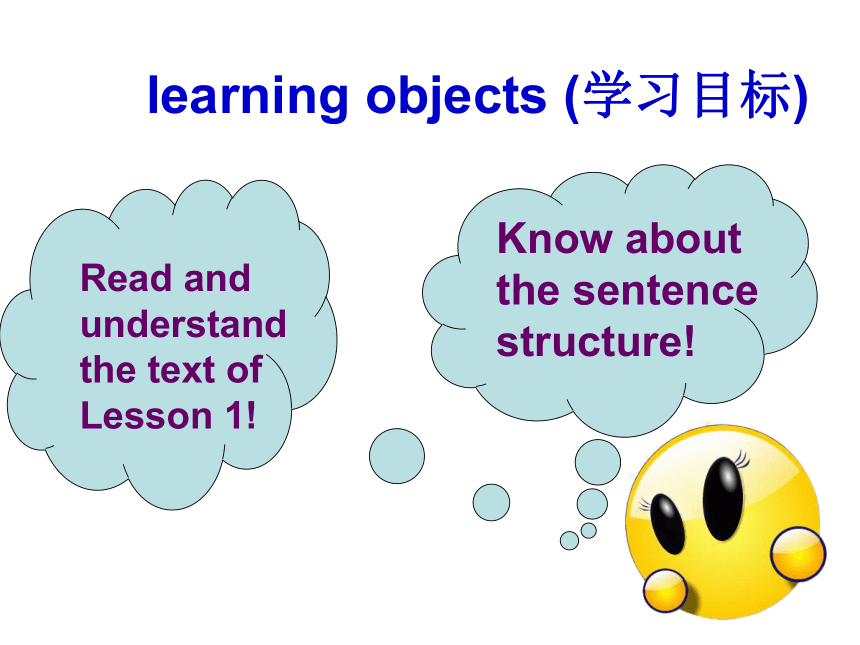 learning objects (学习目标)

Read and understand the text of Lesson 1!

Know about the sentence structure!